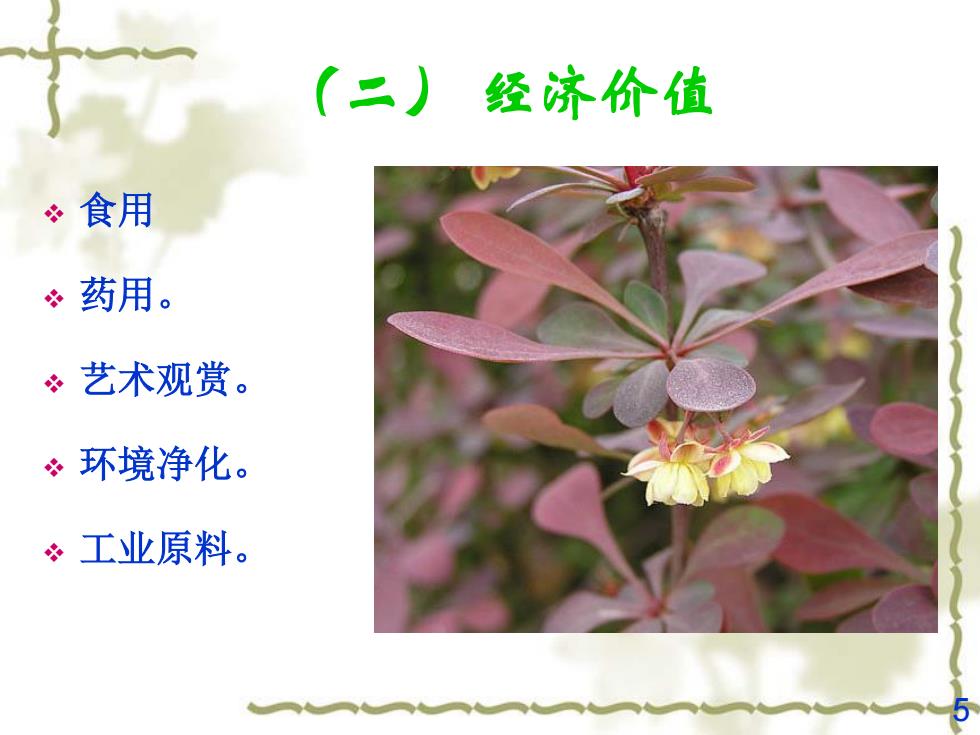 （二） 经济价值

❖ 食用

❖ 药用。

❖ 艺术观赏。

❖ 环境净化。

❖ 工业原料。

5